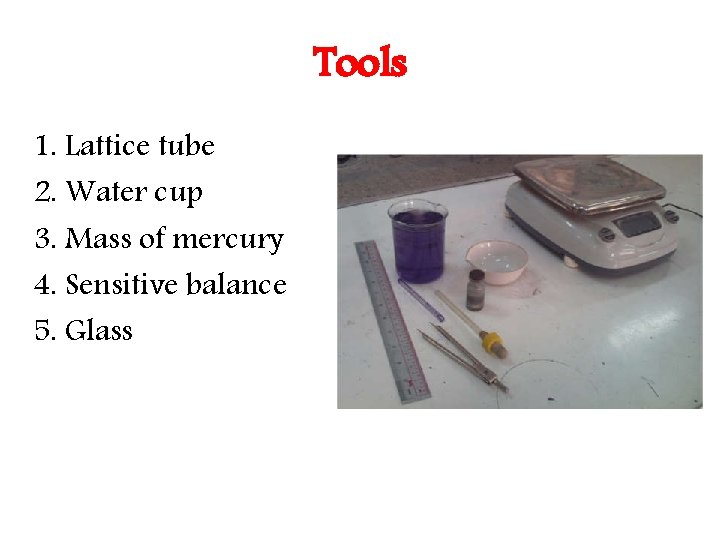 Tools

1. Lattice tube
2. Water cup
3. Mass of mercury
4. Sensitive balance
5. Glass